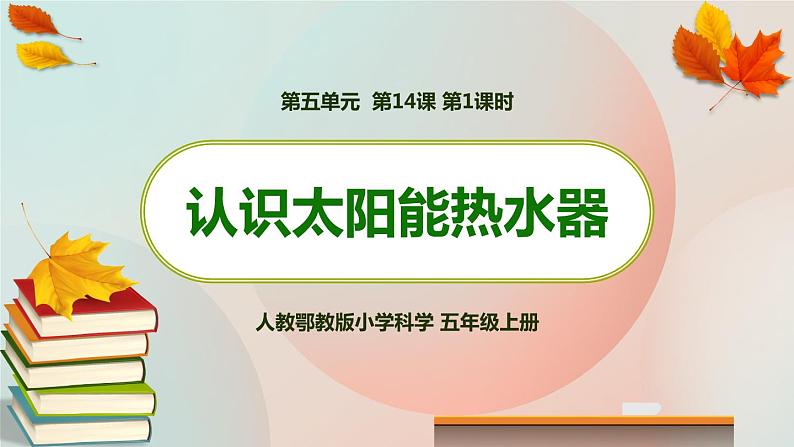 第五单元 第14课 第1课时

认识太阳能热水器

人教鄂教版小学科学 五年级上册